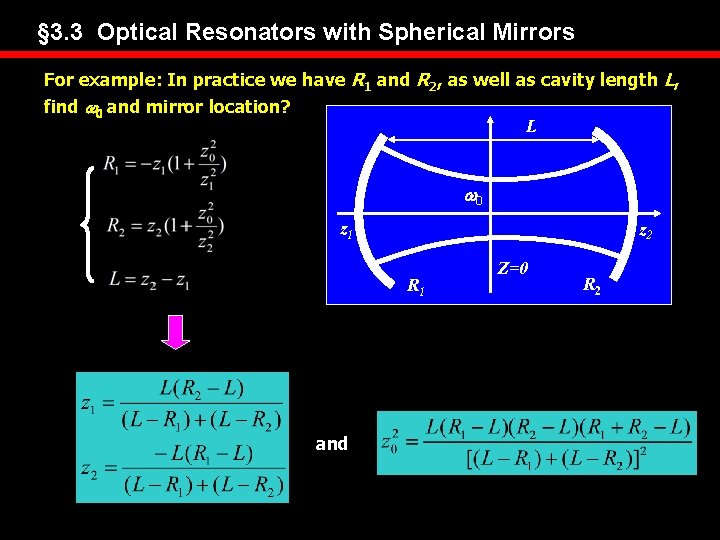 §3.3 Optical Resonators with Spherical Mirrors

For example: In practice we have $R_1$ and $R_2$, as well as cavity length $L$, find $\omega_0$ and mirror location?

$R_1 = -z_1(1+\frac{z_0^2}{z_1^2})$

$R_2 = z_2(1+\frac{z_0^2}{z_2^2})$

$L = z_2 - z_1$

$L$

$\omega_0$

$z_1$

$z_2$

$Z=0$

$R_1$

$R_2$

$z_1 = \frac{L(R_2-L)}{(L-R_1)+(L-R_2)}$

$z_2 = \frac{-L(R_1-L)}{(L-R_1)+(L-R_2)}$

and

$z_0^2 = \frac{L(R_1-L)(R_2-L)(R_1+R_2-L)}{[(L-R_1)+(L-R_2)]^2}$